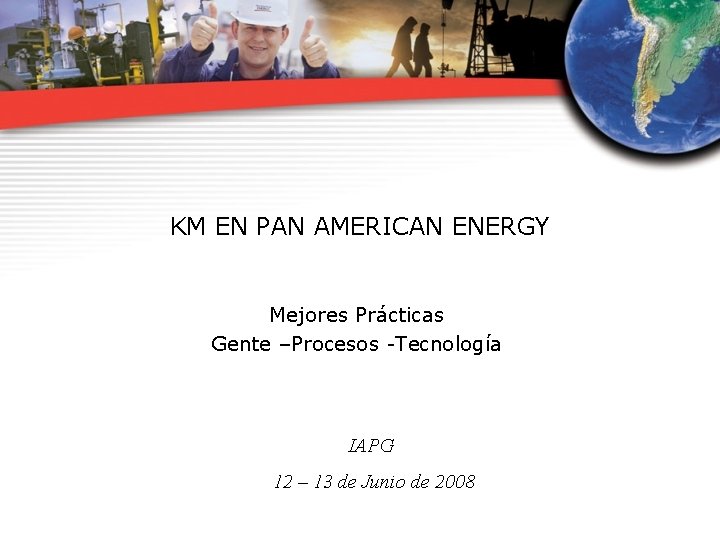 KM EN PAN AMERICAN ENERGY

Mejores Prácticas
Gente –Procesos -Tecnología

IAPG

12 – 13 de Junio de 2008